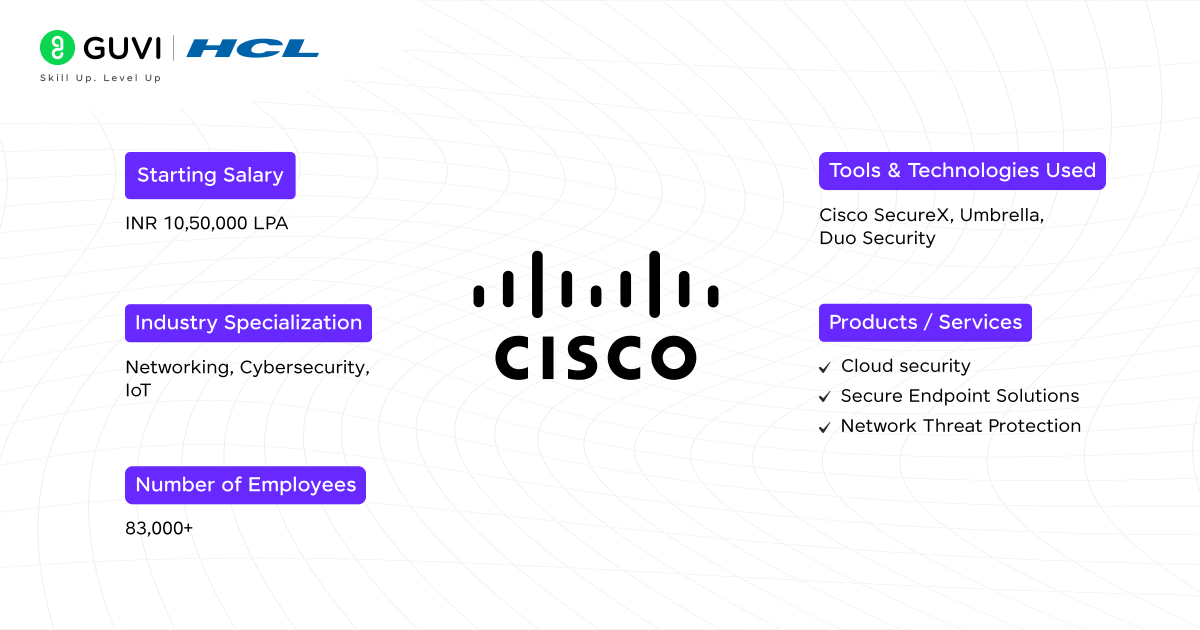 GUVI | HCL
Skill Up. Level Up

Starting Salary

INR 10,50,000 LPA

Industry Specialization

Networking, Cybersecurity, IoT

Number of Employees

83,000+

CISCO

Tools & Technologies Used

Cisco SecureX, Umbrella, Duo Security

Products / Services

✓ Cloud security
✓ Secure Endpoint Solutions
✓ Network Threat Protection